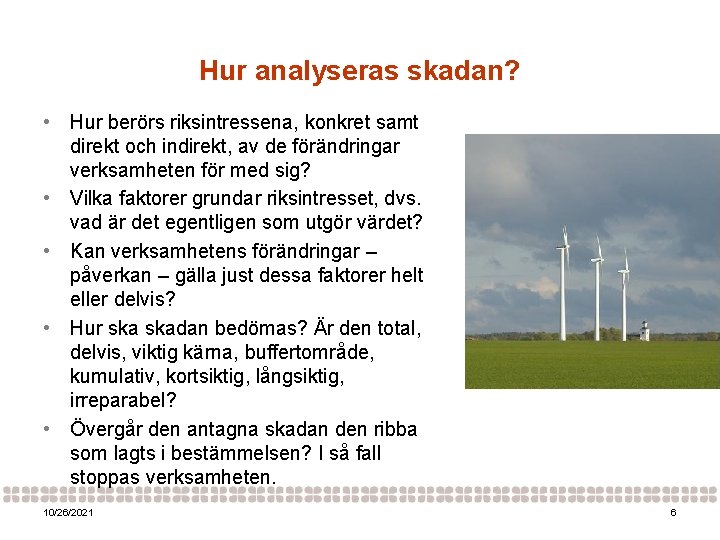 Hur analyseras skadan?

• Hur berörs riksintressena, konkret samt direkt och indirekt, av de förändringar verksamheten för med sig?
• Vilka faktorer grundar riksintresset, dvs. vad är det egentligen som utgör värdet?
• Kan verksamhetens förändringar – påverkan – gälla just dessa faktorer helt eller delvis?
• Hur ska skadan bedömas? Är den total, delvis, viktig kärna, buffertområde, kumulativ, kortsiktig, långsiktig, irreparabel?
• Övergår den antagna skadan den ribba som lagts i bestämmelsen? I så fall stoppas verksamheten.

10/26/2021

6